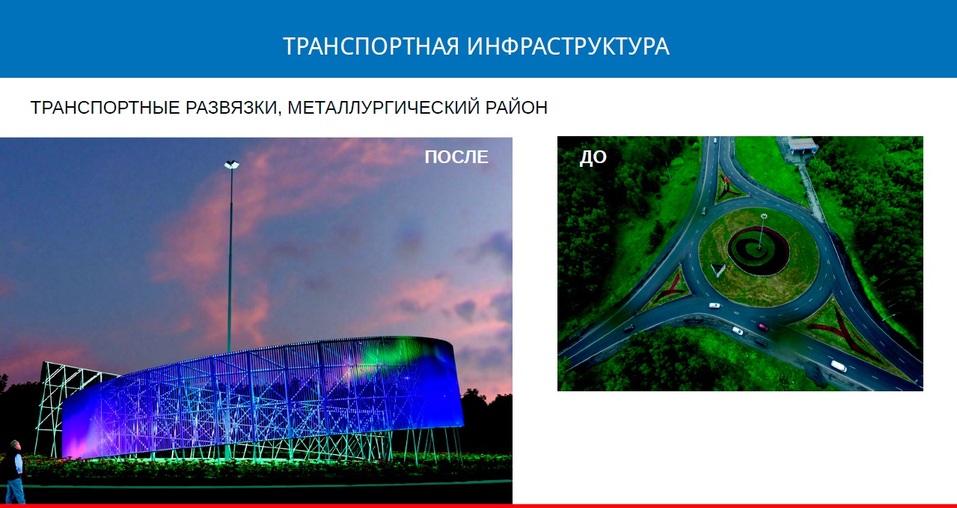 ТРАНСПОРТНАЯ ИНФРАСТРУКТУРА

ТРАНСПОРТНЫЕ РАЗВЯЗКИ, МЕТАЛЛУРГИЧЕСКИЙ РАЙОН

ПОСЛЕ

ДО